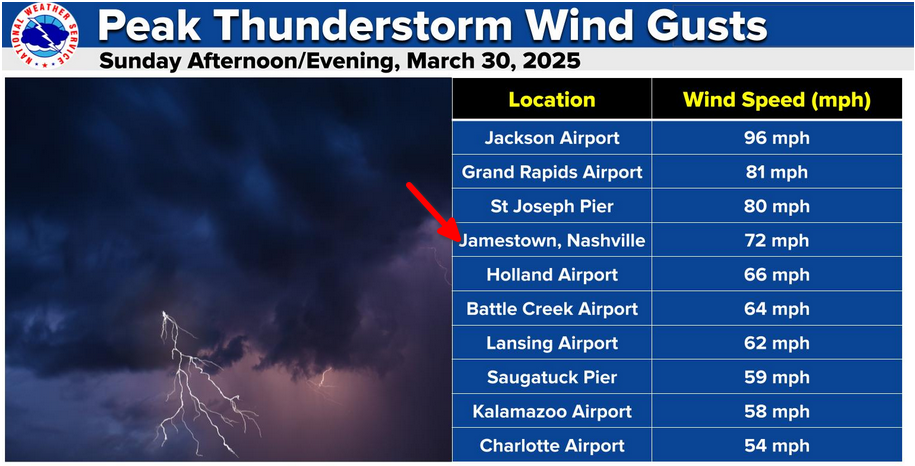 NATIONAL WEATHER SERVICE

Peak Thunderstorm Wind Gusts

Sunday Afternoon/Evening, March 30, 2025

| Location | Wind Speed (mph) |
|---|---|
| Jackson Airport | 96 mph |
| Grand Rapids Airport | 81 mph |
| St Joseph Pier | 80 mph |
| Jamestown, Nashville | 72 mph |
| Holland Airport | 66 mph |
| Battle Creek Airport | 64 mph |
| Lansing Airport | 62 mph |
| Saugatuck Pier | 59 mph |
| Kalamazoo Airport | 58 mph |
| Charlotte Airport | 54 mph |